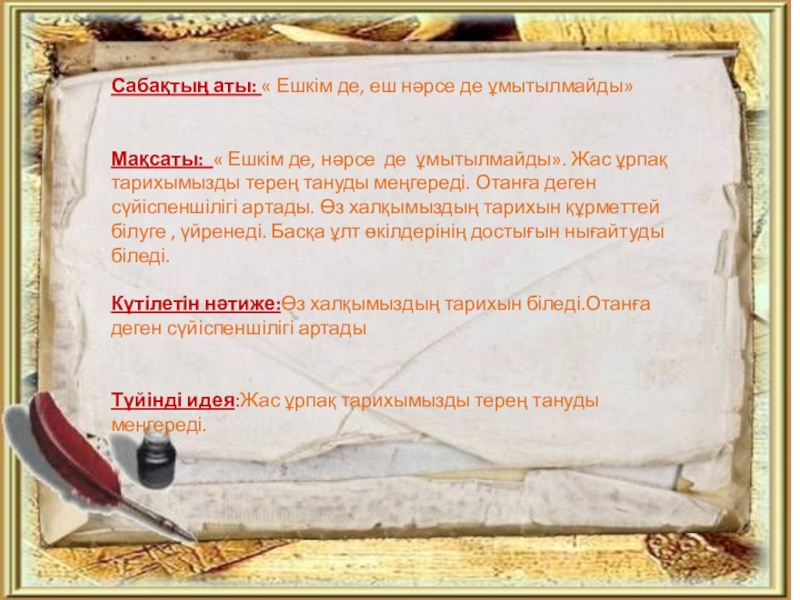 Сабақтың аты: « Ешкім де, еш нәрсе де ұмытылмайды»

Мақсаты: « Ешкім де, нәрсе де ұмытылмайды». Жас ұрпақ тарихымызды терең тануды меңгереді. Отанға деген сүйіспеншілігі артады. Өз халқымыздың тарихын құрметтей білуге , үйренеді. Басқа ұлт өкілдерінің достығын нығайтуды біледі.

Күтілетін нәтиже:Өз халқымыздың тарихын біледі.Отанға деген сүйіспеншілігі артады

Түйінді идея:Жас ұрпақ тарихымызды терең тануды меңгереді.